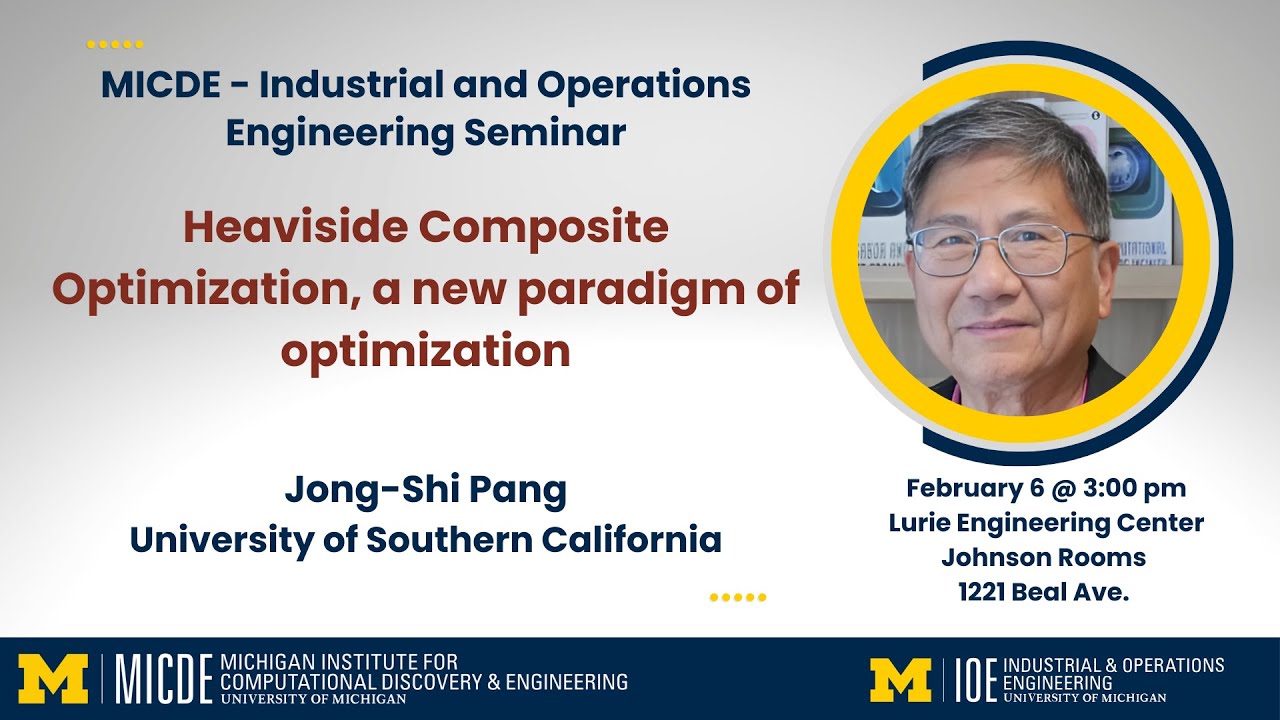 MICDE - Industrial and Operations Engineering Seminar

Heaviside Composite Optimization, a new paradigm of optimization

Jong-Shi Pang
University of Southern California

February 6 @ 3:00 pm
Lurie Engineering Center
Johnson Rooms
1221 Beal Ave.

M | MICDE MICHIGAN INSTITUTE FOR COMPUTATIONAL DISCOVERY & ENGINEERING UNIVERSITY OF MICHIGAN

M | IOE INDUSTRIAL & OPERATIONS ENGINEERING UNIVERSITY OF MICHIGAN